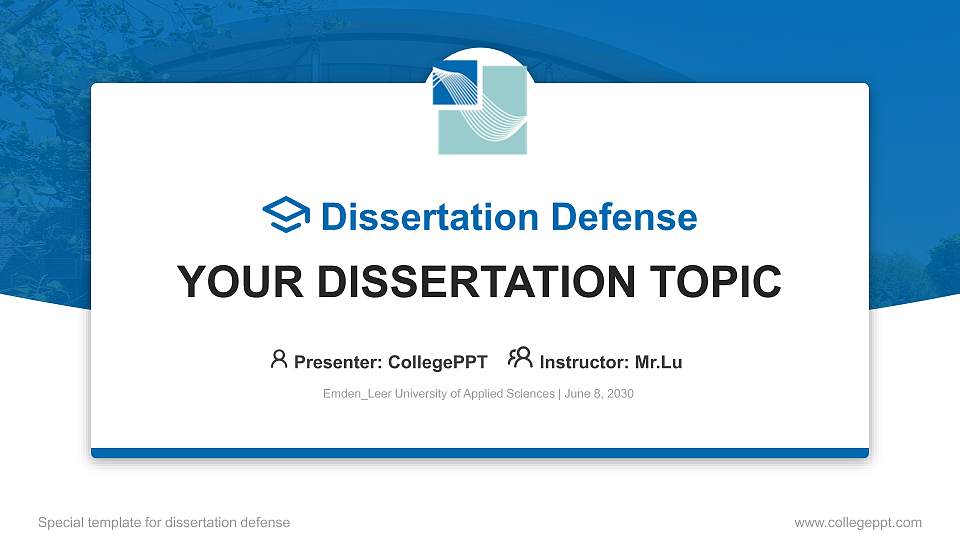 Dissertation Defense

YOUR DISSERTATION TOPIC

Presenter: CollegePPT Instructor: Mr.Lu

Emden_Leer University of Applied Sciences | June 8, 2030

Special template for dissertation defense

www.collegeppt.com